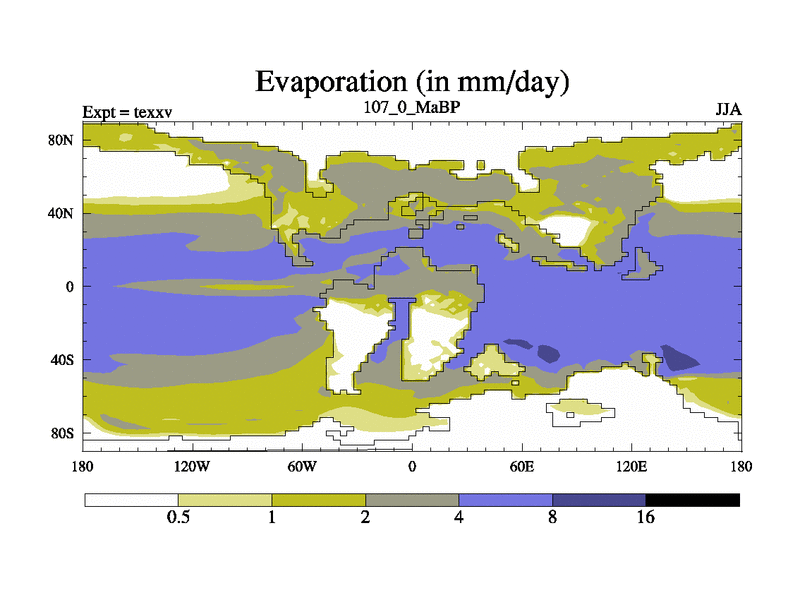 Evaporation (in mm/day)

Expt = texxv

107_0_MaBP

JJA

80N

40N

0

40S

80S

180

120W

60W

0

60E

120E

180

0.5

1

2

4

8

16